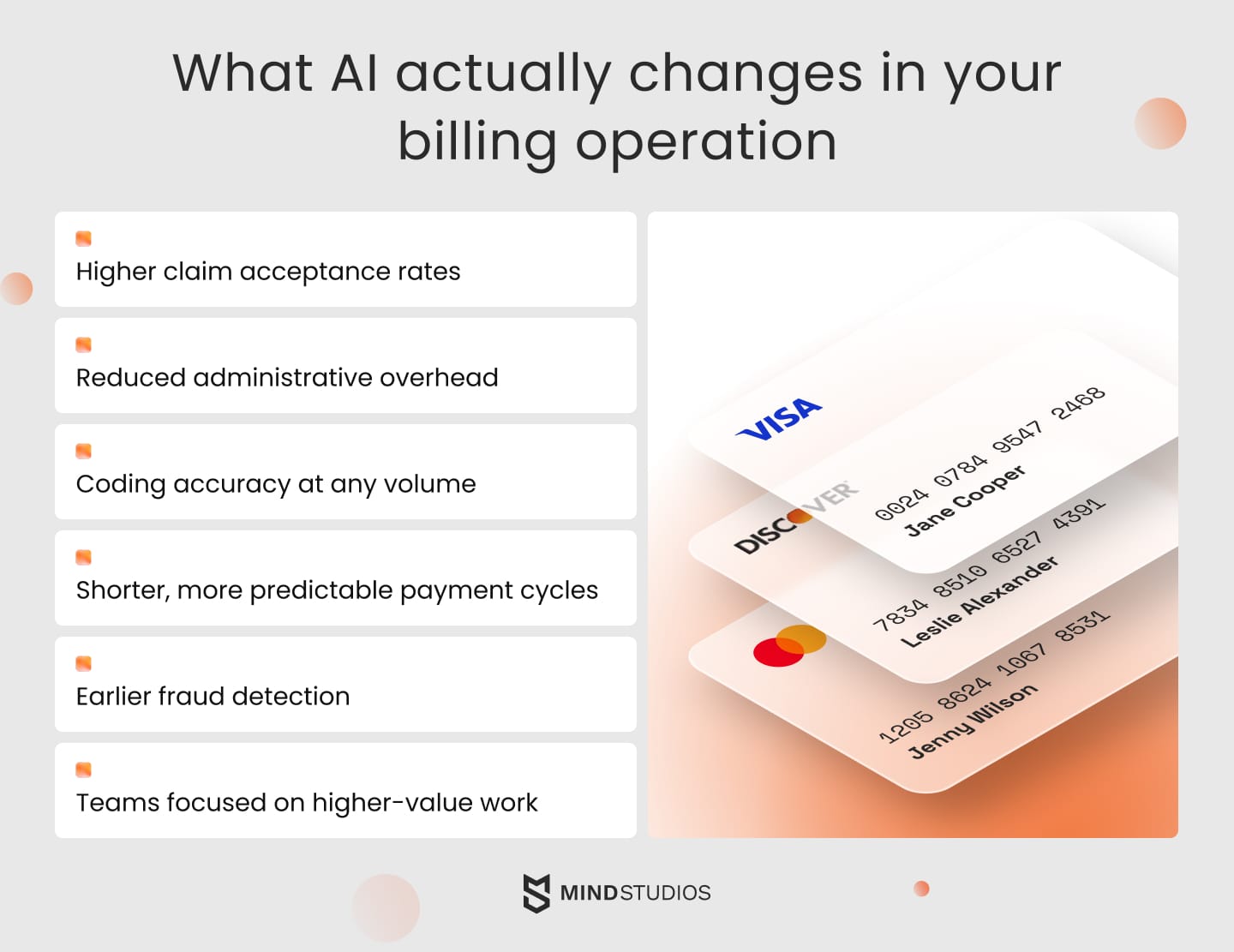 What AI actually changes in your billing operation

Higher claim acceptance rates

Reduced administrative overhead

Coding accuracy at any volume

Shorter, more predictable payment cycles

Earlier fraud detection

Teams focused on higher-value work

VISA
0024 0784 9547 2468
Jane Cooper

DISCOVER
7834 8510 6527 4391
Leslie Alexander

1205 8624 1067 8531
Jenny Wilson

MINDSTUDIOS